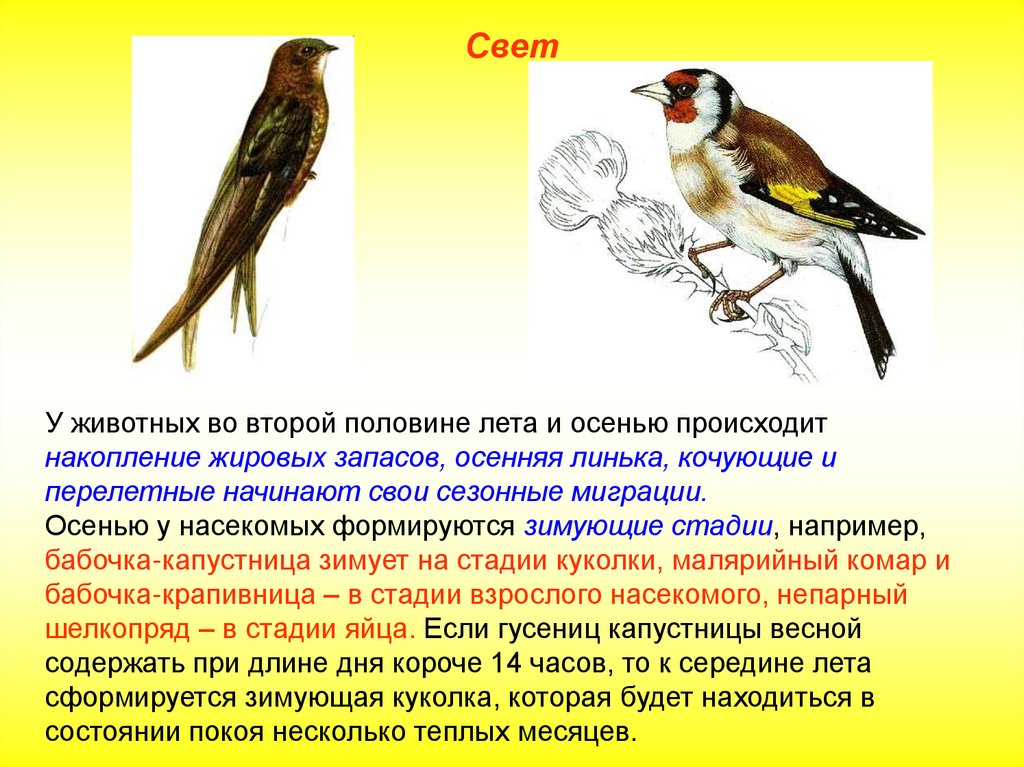 Свет

У животных во второй половине лета и осенью происходит накопление жировых запасов, осенняя линька, кочующие и перелетные начинают свои сезонные миграции.
Осенью у насекомых формируются зимующие стадии, например, бабочка-капустница зимует на стадии куколки, малярийный комар и бабочка-крапивница – в стадии взрослого насекомого, непарный шелкопряд – в стадии яйца. Если гусениц капустницы весной содержать при длине дня короче 14 часов, то к середине лета сформируется зимующая куколка, которая будет находиться в состоянии покоя несколько теплых месяцев.